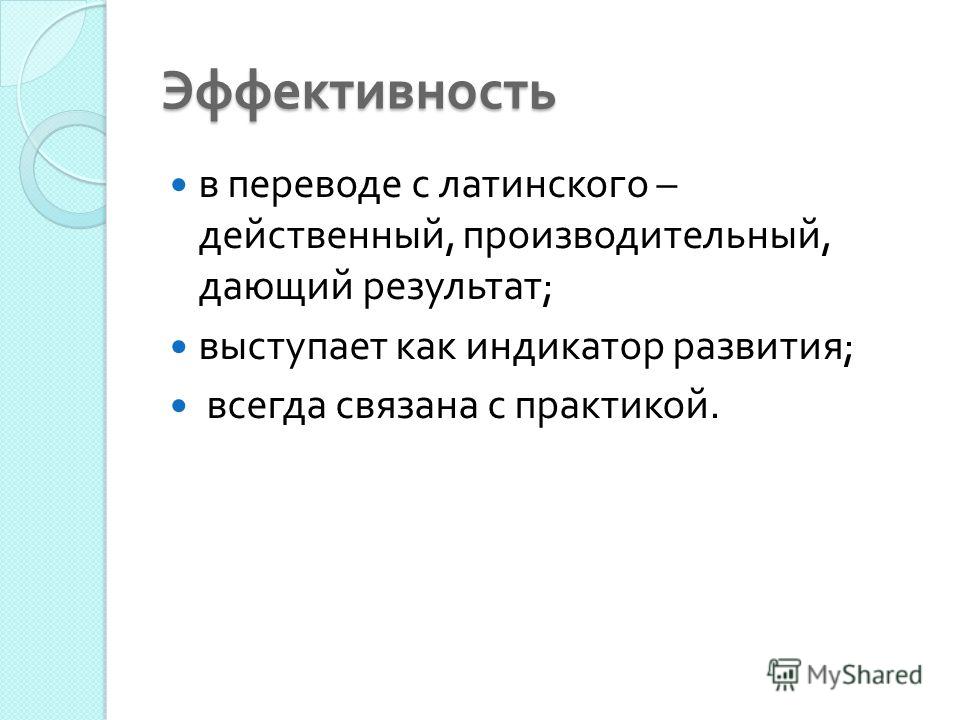 Эффективность

в переводе с латинского – действенный, производительный, дающий результат;

выступает как индикатор развития;

всегда связана с практикой.

MyShared